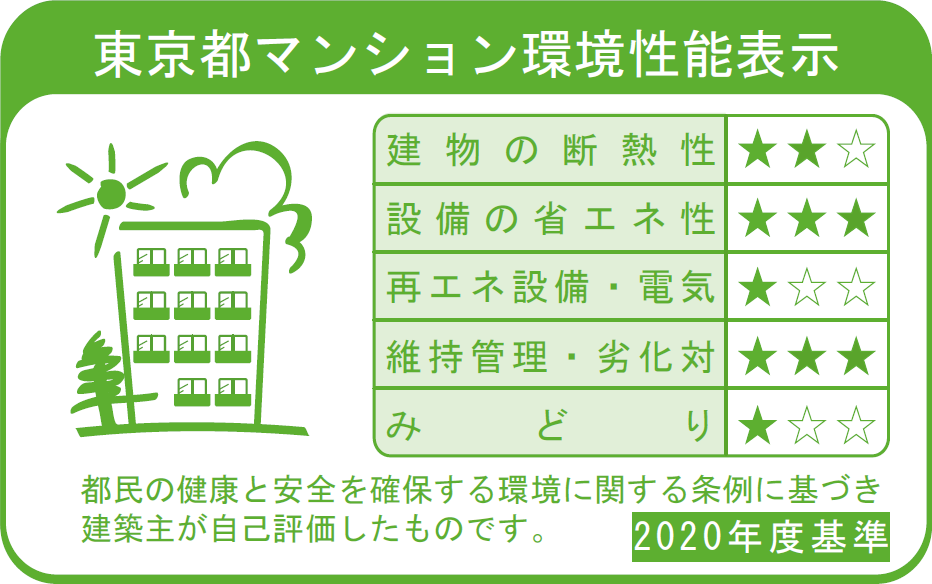 東京都マンション環境性能表示

| 建物の断熱性 | ★★☆ |
|---|---|
| 設備の省エネ性 | ★★★ |
| 再エネ設備・電気 | ★☆☆ |
| 維持管理・劣化対 | ★★★ |
| みどり | ★☆☆ |

都民の健康と安全を確保する環境に関する条例に基づき建築主が自己評価したものです。

2020年度基準